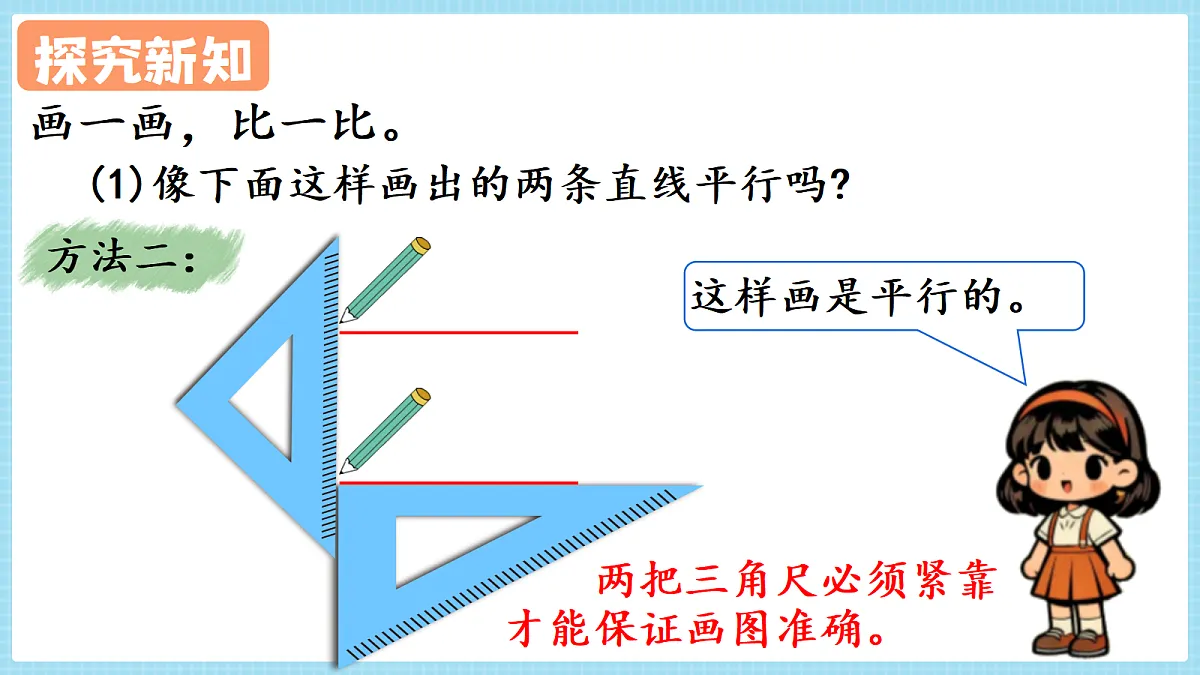 探究新知

画一画，比一比。

(1)像下面这样画出的两条直线平行吗?

方法二:

这样画是平行的。

两把三角尺必须紧靠才能保证画图准确。